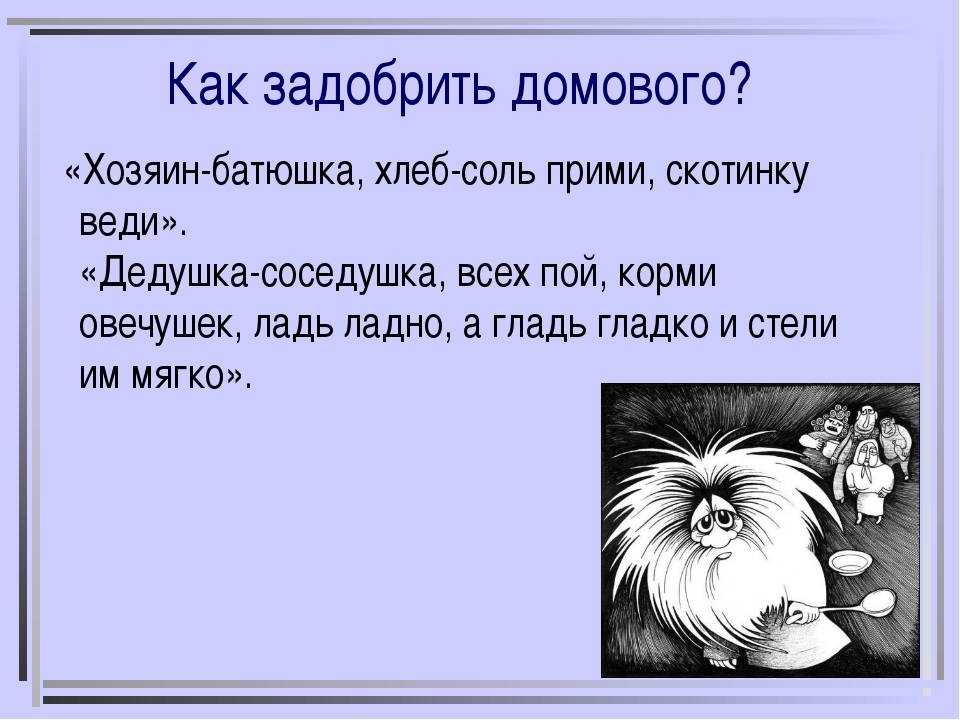 Как задобрить домового?

«Хозяин-батюшка, хлеб-соль прими, скотинку веди».

«Дедушка-соседушка, всех пой, корми овечушек, ладь ладно, а гладь гладко и стели им мягко».